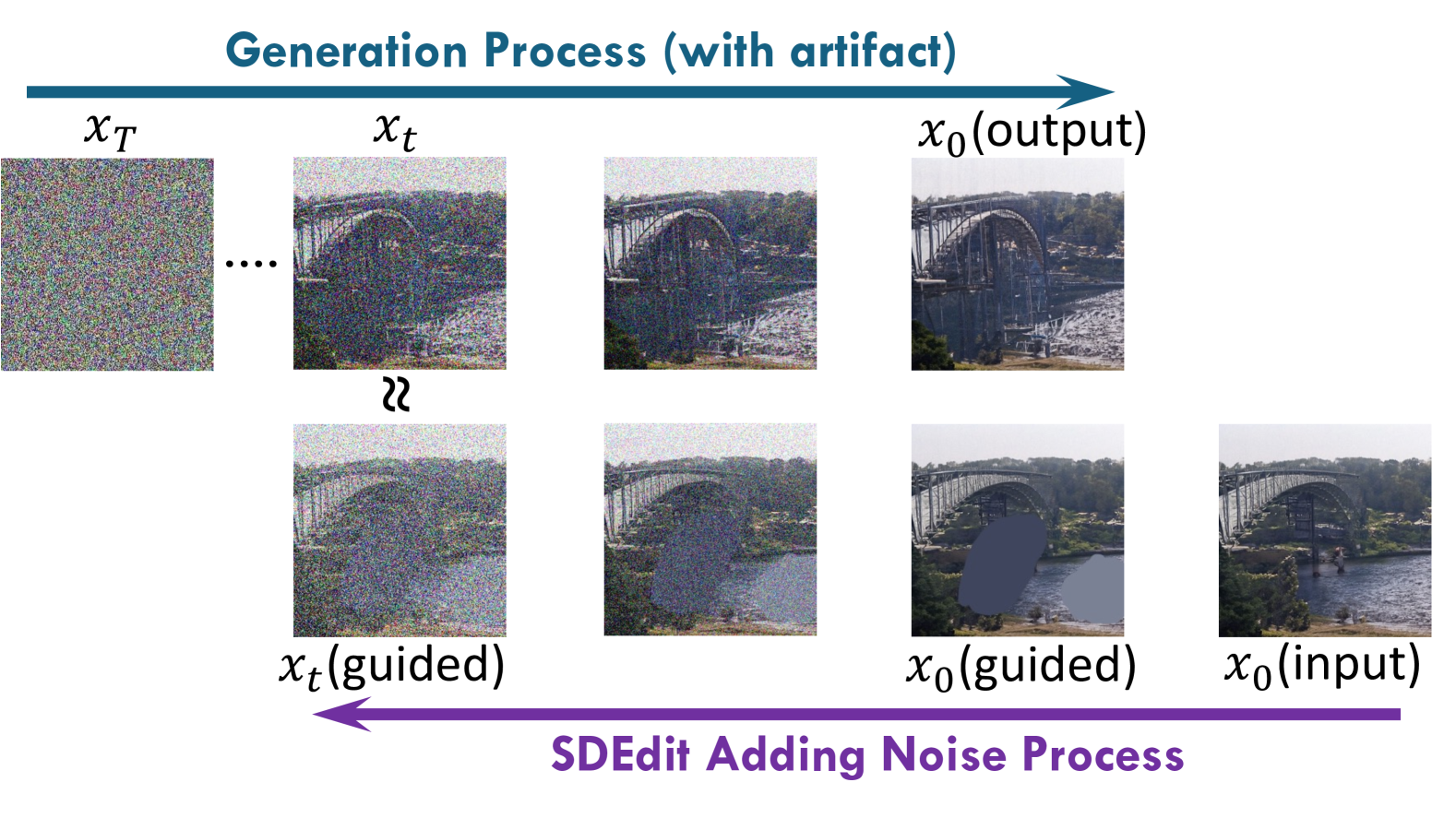 Generation Process (with artifact)

$x_T$

$x_t$

$x_0$(output)

....

$\approx$

$x_t$(guided)

$x_0$(guided)

$x_0$(input)

SDEdit Adding Noise Process